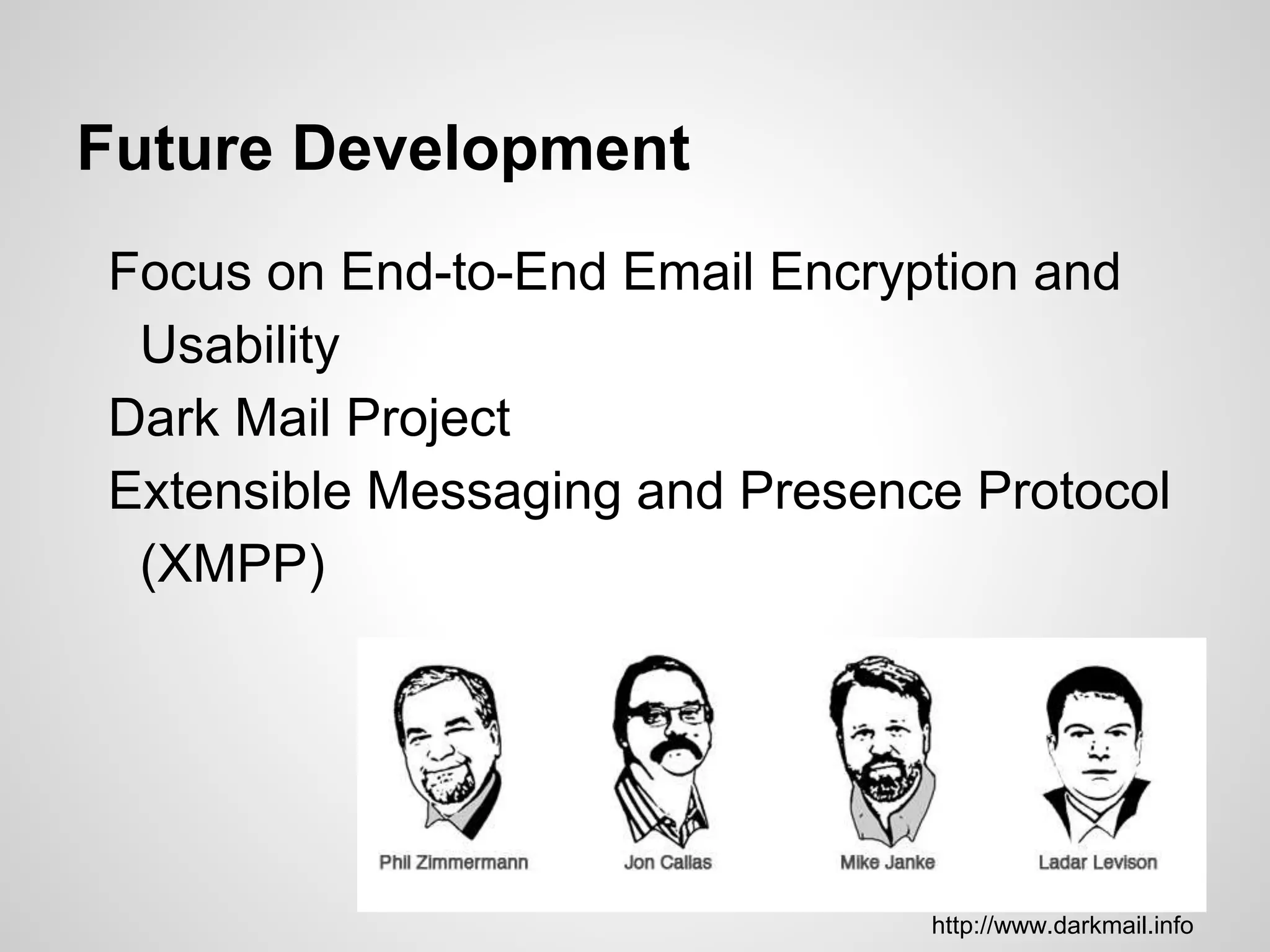 Future Development

Focus on End-to-End Email Encryption and Usability

Dark Mail Project

Extensible Messaging and Presence Protocol (XMPP)

Phil Zimmermann

Jon Callas

Mike Janke

Ladar Levison

http://www.darkmail.info